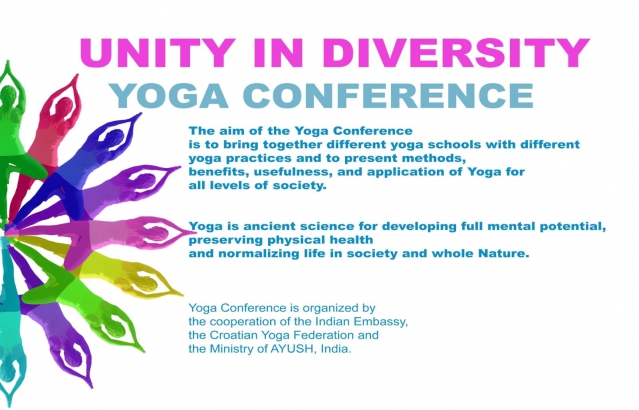 UNITY IN DIVERSITY
YOGA CONFERENCE

The aim of the Yoga Conference is to bring together different yoga schools with different yoga practices and to present methods, benefits, usefulness, and application of Yoga for all levels of society.

Yoga is ancient science for developing full mental potential, preserving physical health and normalizing life in society and whole Nature.

Yoga Conference is organized by the cooperation of the Indian Embassy, the Croatian Yoga Federation and the Ministry of AYUSH, India.